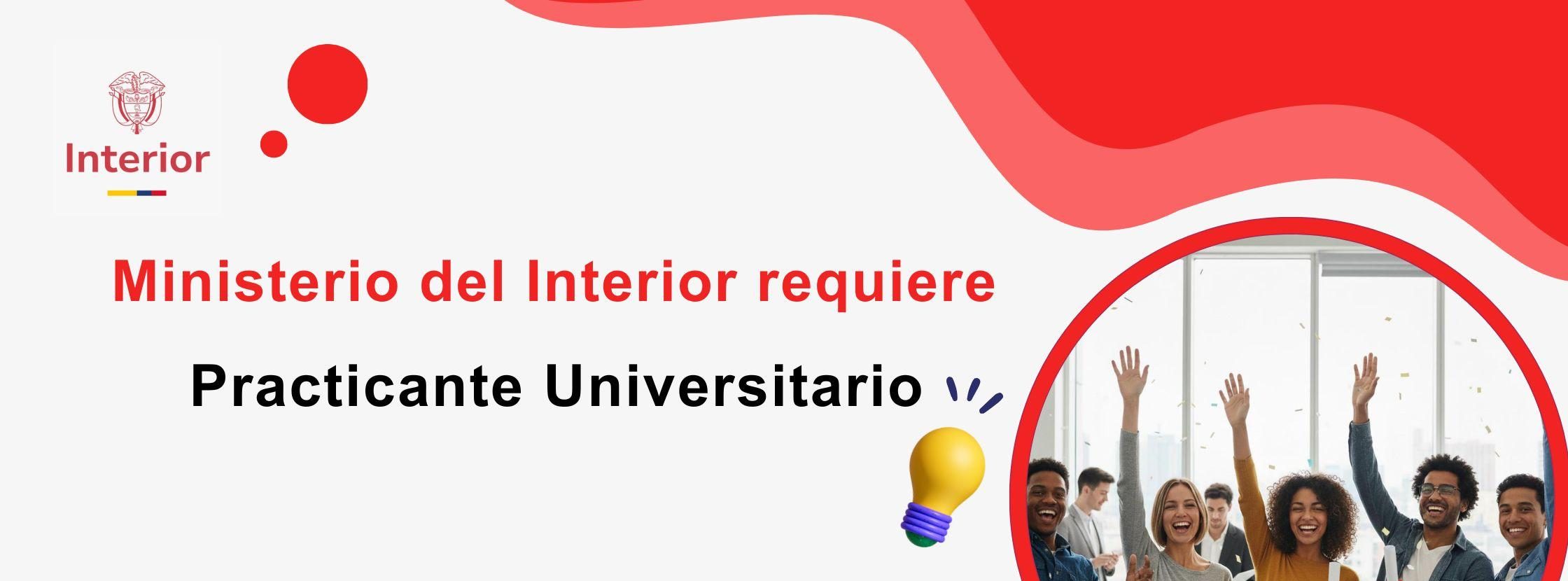 Interior

Ministerio del Interior requiere

Practicante Universitario